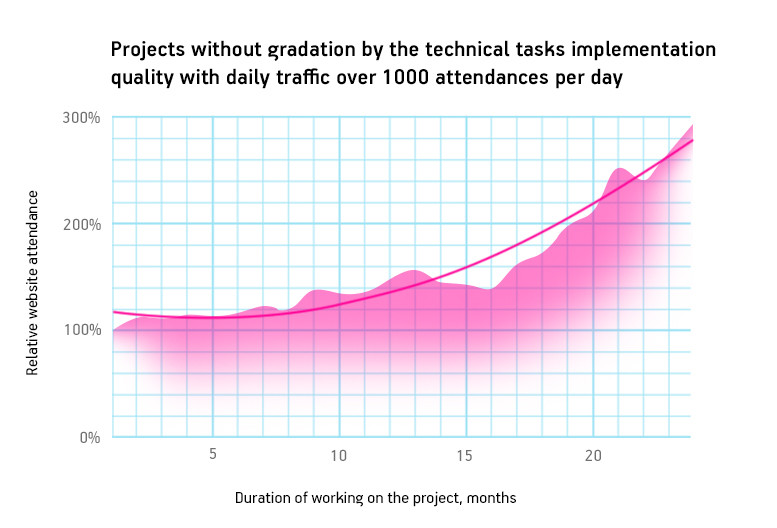 Projects without gradation by the technical tasks implementation quality with daily traffic over 1000 attendances per day

300%
200%
100%
0%

Relative website attendance

5
10
15
20

Duration of working on the project, months